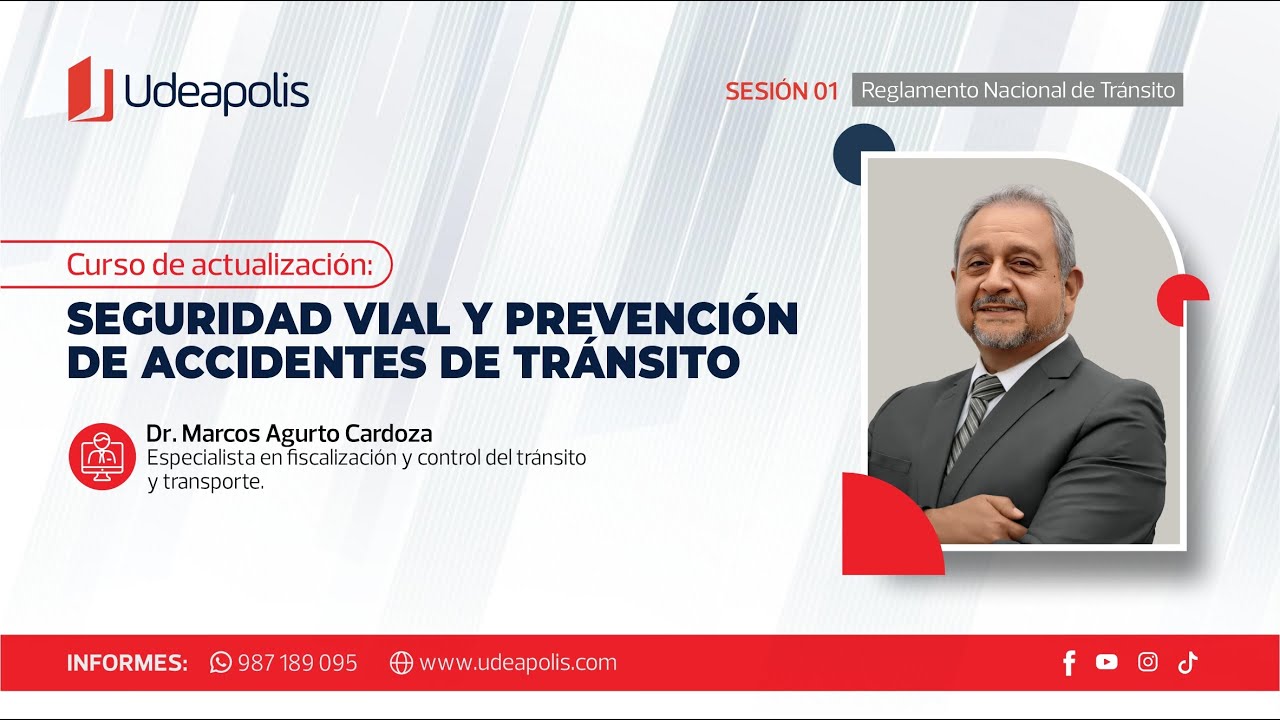 Udeapolis

SESIÓN 01 Reglamento Nacional de Tránsito

Curso de actualización:

SEGURIDAD VIAL Y PREVENCIÓN DE ACCIDENTES DE TRÁNSITO

Dr. Marcos Agurto Cardoza
Especialista en fiscalización y control del tránsito y transporte.

INFORMES: 987 189 095 www.udeapolis.com